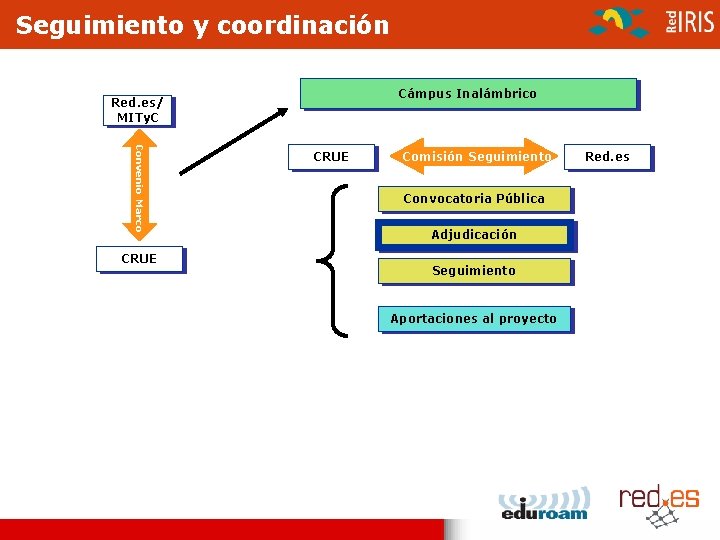 Seguimiento y coordinación

Red IRIS

Red.es/ MITyC

Convenio Marco

CRUE

Cámpus Inalámbrico

CRUE

Comisión Seguimiento

Red.es

Convocatoria Pública

Adjudicación

Seguimiento

Aportaciones al proyecto

eduroam

red.es